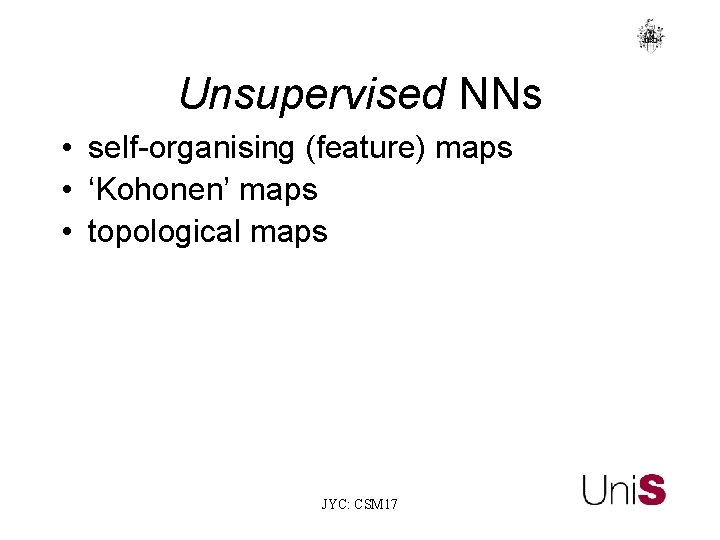 Unsupervised NNs

• self-organising (feature) maps
• ‘Kohonen’ maps
• topological maps

JYC: CSM17

UniS